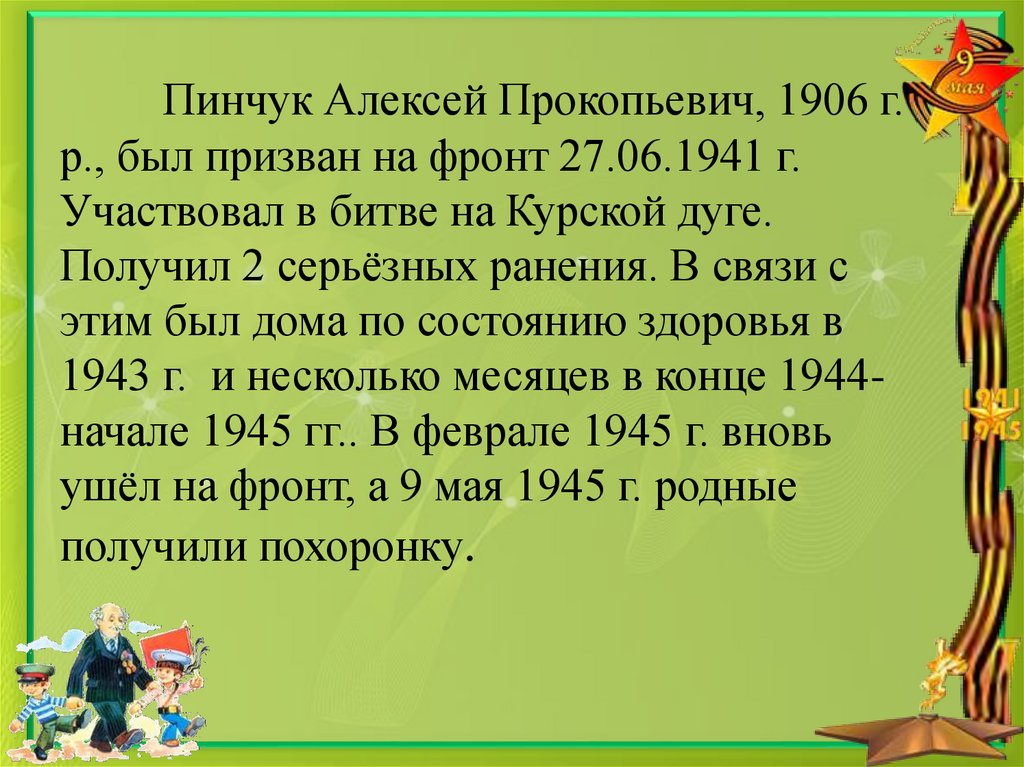 Пинчук Алексей Прокопьевич, 1906 г. р., был призван на фронт 27.06.1941 г. Участвовал в битве на Курской дуге. Получил 2 серьёзных ранения. В связи с этим был дома по состоянию здоровья в 1943 г. и несколько месяцев в конце 1944-начале 1945 гг.. В феврале 1945 г. вновь ушёл на фронт, а 9 мая 1945 г. родные получили похоронку.

9 мая

1941
1945